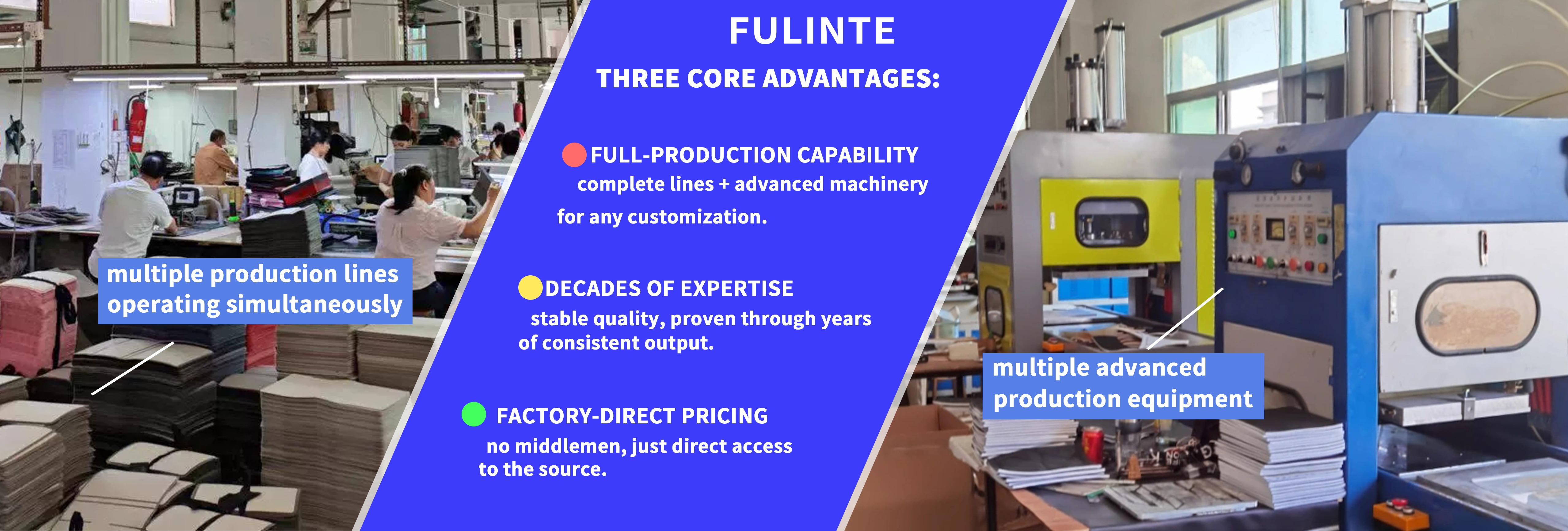 multiple production lines operating simultaneously

FULINTE

THREE CORE ADVANTAGES:

FULL-PRODUCTION CAPABILITY
complete lines + advanced machinery for any customization.

DECADES OF EXPERTISE
stable quality, proven through years of consistent output.

FACTORY-DIRECT PRICING
no middlemen, just direct access to the source.

multiple advanced production equipment